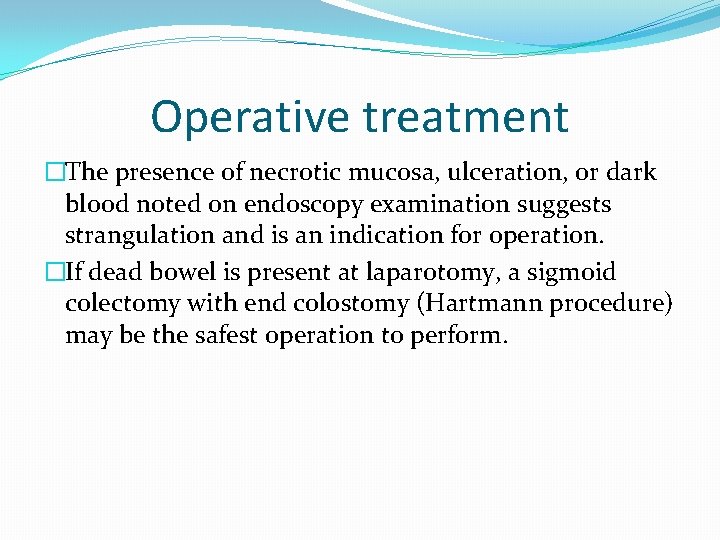 Operative treatment

□The presence of necrotic mucosa, ulceration, or dark blood noted on endoscopy examination suggests strangulation and is an indication for operation.

□If dead bowel is present at laparotomy, a sigmoid colectomy with end colostomy (Hartmann procedure) may be the safest operation to perform.